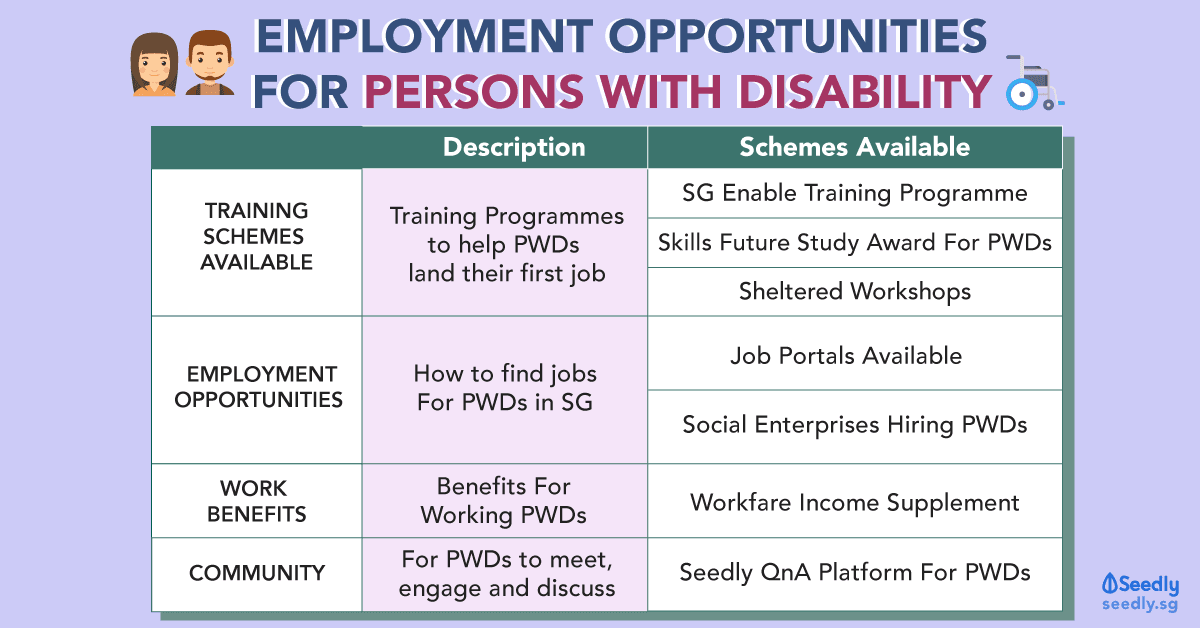 EMPLOYMENT OPPORTUNITIES FOR PERSONS WITH DISABILITY

| | Description | Schemes Available |
|---|---|---|
| TRAINING SCHEMES AVAILABLE | Training Programmes to help PWDs land their first job | SG Enable Training Programme |
| | | Skills Future Study Award For PWDs |
| | | Sheltered Workshops |
| EMPLOYMENT OPPORTUNITIES | How to find jobs For PWDs in SG | Job Portals Available |
| | | Social Enterprises Hiring PWDs |
| WORK BENEFITS | Benefits For Working PWDs | Workfare Income Supplement |
| COMMUNITY | For PWDs to meet, engage and discuss | Seedly QnA Platform For PWDs |

Seedly
seedly.sg